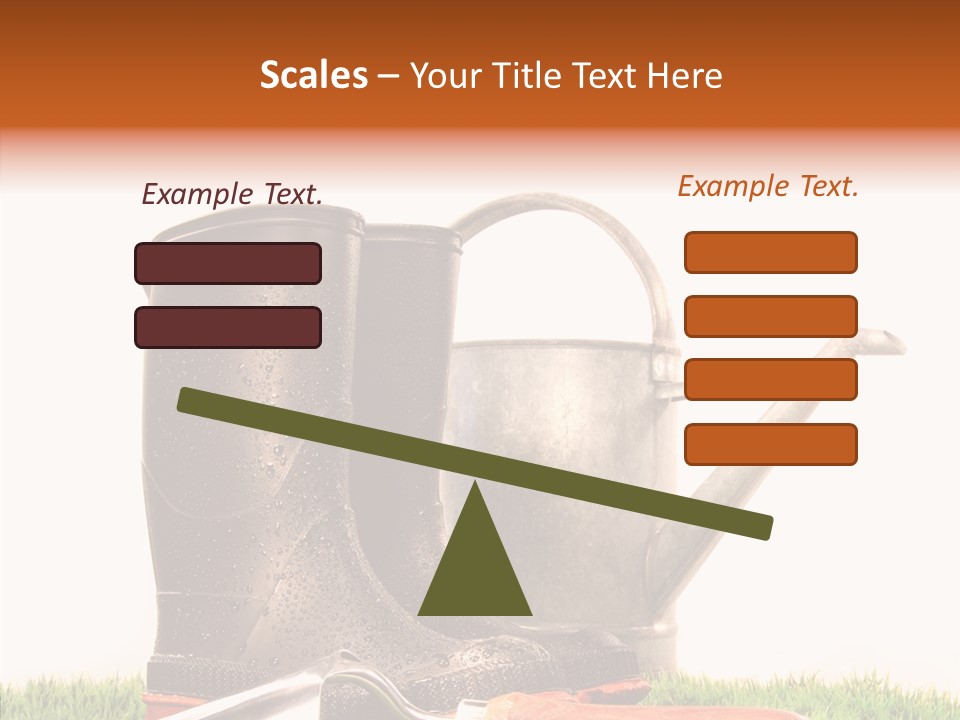 Scales – Your Title Text Here

Example Text.

Example Text.